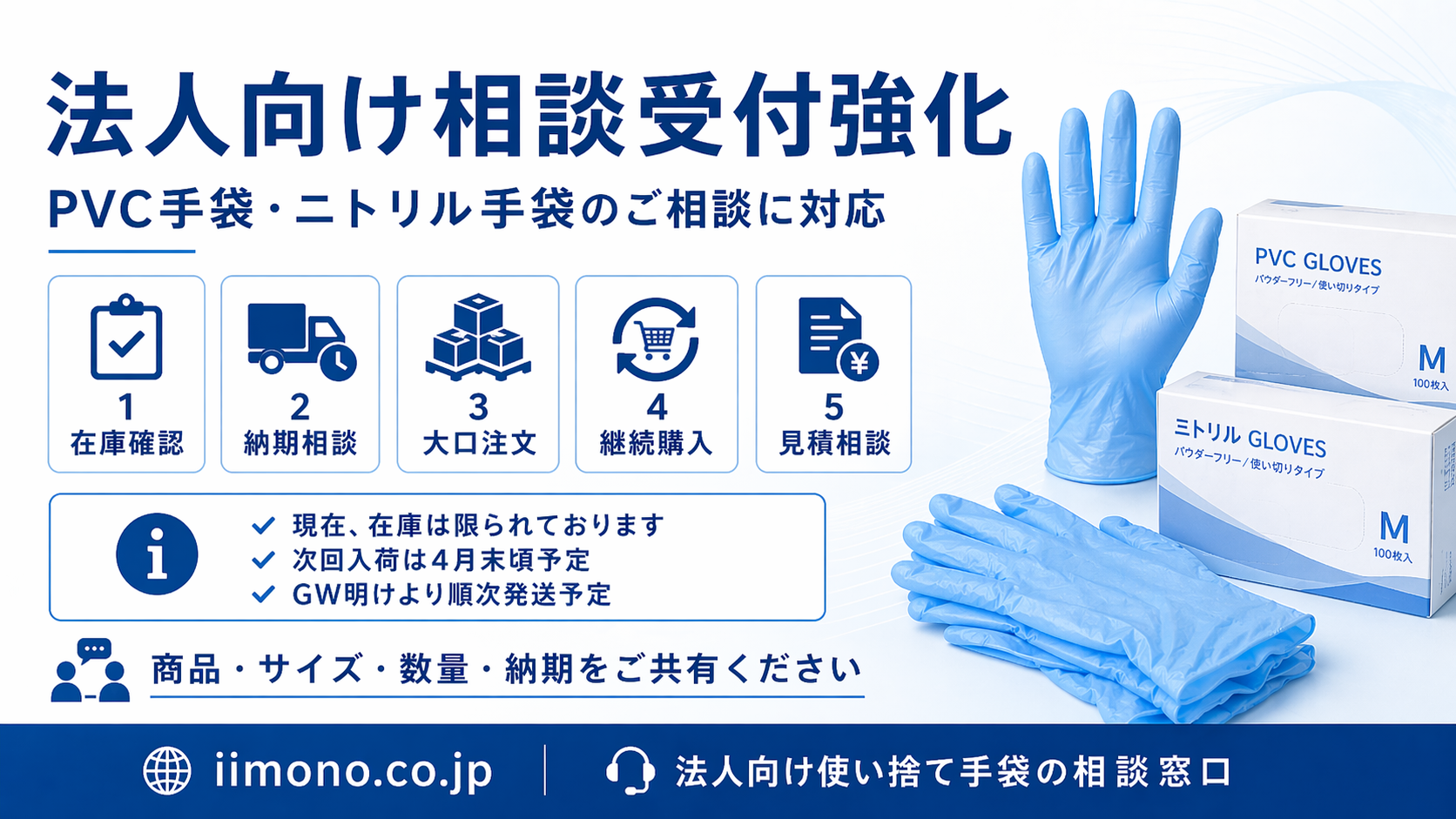 法人向け相談受付強化

PVC手袋・ニトリル手袋のご相談に対応

1
在庫確認

2
納期相談

3
大口注文

4
継続購入

5
見積相談

現在、在庫は限られております
次回入荷は4月末頃予定
GW明けより順次発送予定

商品・サイズ・数量・納期をご共有ください

PVC GLOVES
パウダーフリー／使い切りタイプ
M
100枚入

ミトリル GLOVES
パウダーフリー／使い切りタイプ
M
100枚入

iimono.co.jp

法人向け使い捨て手袋の相談窓口